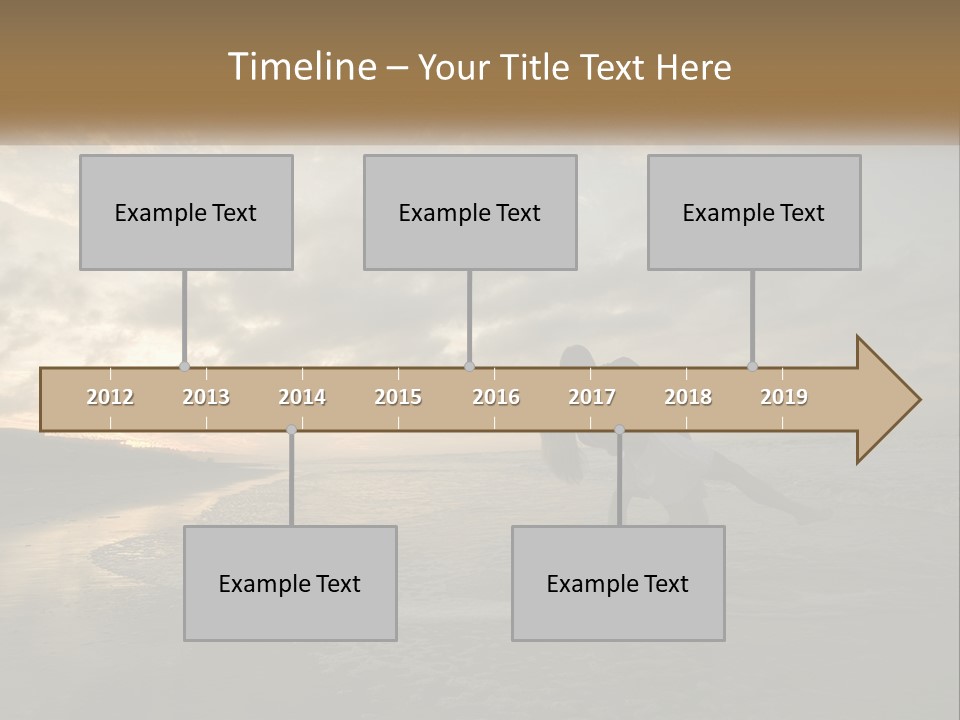 Timeline – Your Title Text Here

Example Text

Example Text

Example Text

2012 2013 2014 2015 2016 2017 2018 2019

Example Text

Example Text